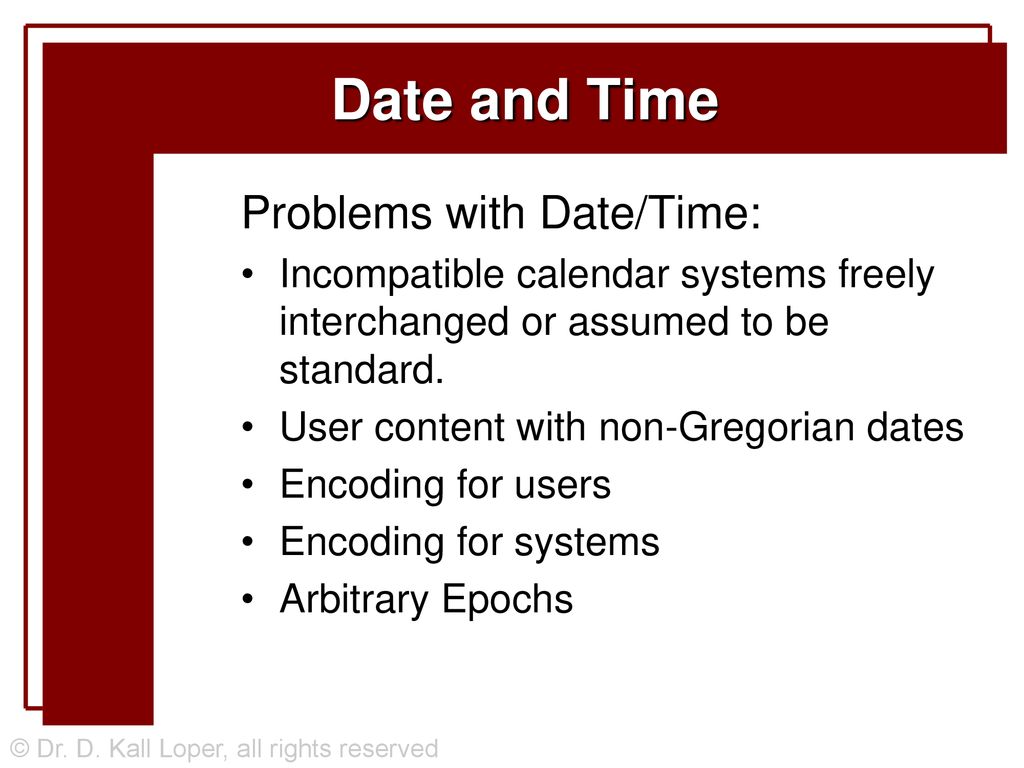 Date and Time

Problems with Date/Time:

• Incompatible calendar systems freely interchanged or assumed to be standard.
• User content with non-Gregorian dates
• Encoding for users
• Encoding for systems
• Arbitrary Epochs

© Dr. D. Kall Loper, all rights reserved